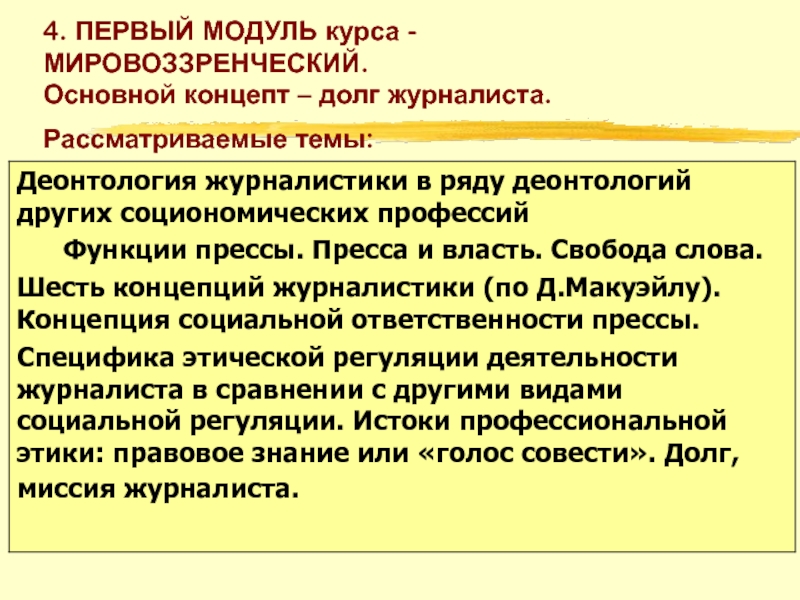 4. ПЕРВЫЙ МОДУЛЬ курса - МИРОВОЗЗРЕНЧЕСКИЙ.
Основной концепт – долг журналиста.

Рассматриваемые темы:

Деонтология журналистики в ряду деонтологий других социономических профессий

Функции прессы. Пресса и власть. Свобода слова.

Шесть концепций журналистики (по Д.Макуэйлу). Концепция социальной ответственности прессы.

Специфика этической регуляции деятельности журналиста в сравнении с другими видами социальной регуляции. Истоки профессиональной этики: правовое знание или «голос совести». Долг, миссия журналиста.